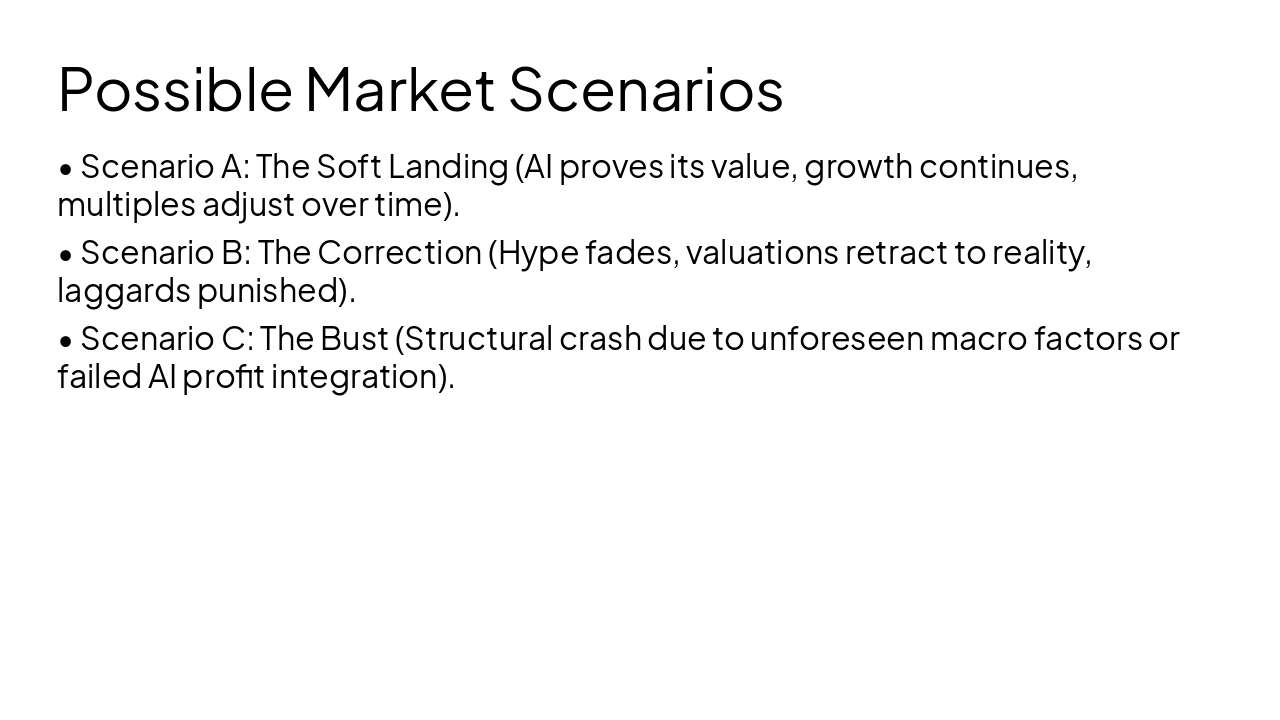 Possible Market Scenarios

• Scenario A: The Soft Landing (AI proves its value, growth continues, multiples adjust over time).

• Scenario B: The Correction (Hype fades, valuations retract to reality, laggards punished).

• Scenario C: The Bust (Structural crash due to unforeseen macro factors or failed AI profit integration).